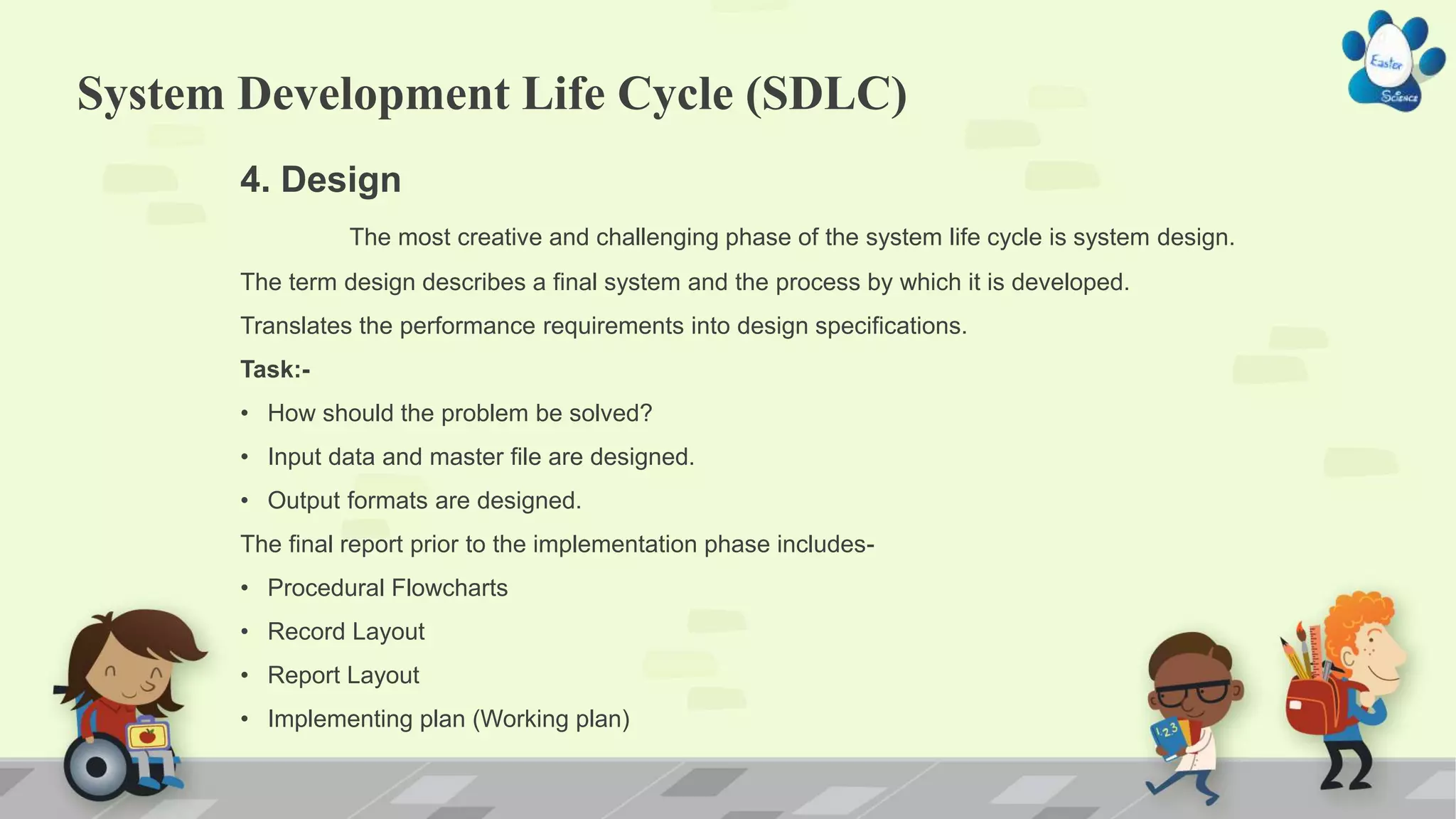 Easter Science

System Development Life Cycle (SDLC)

4. Design

The most creative and challenging phase of the system life cycle is system design.

The term design describes a final system and the process by which it is developed.

Translates the performance requirements into design specifications.

Task:-

• How should the problem be solved?
• Input data and master file are designed.
• Output formats are designed.

The final report prior to the implementation phase includes-

• Procedural Flowcharts
• Record Layout
• Report Layout
• Implementing plan (Working plan)

123